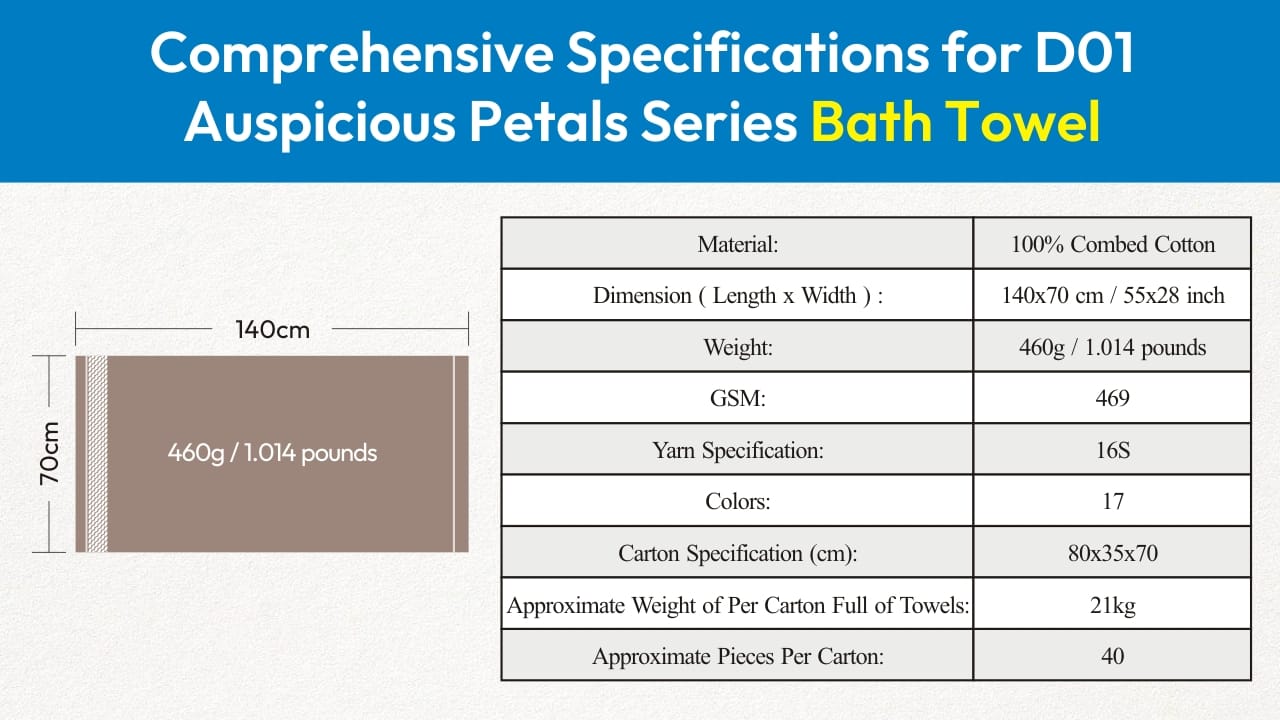 Comprehensive Specifications for D01 Auspicious Petals Series Bath Towel

140cm

70cm

460g / 1.014 pounds

| Material: | 100% Combed Cotton |
|---|---|
| Dimension ( Length x Width ) : | 140x70 cm / 55x28 inch |
| Weight: | 460g / 1.014 pounds |
| GSM: | 469 |
| Yarn Specification: | 16S |
| Colors: | 17 |
| Carton Specification (cm): | 80x35x70 |
| Approximate Weight of Per Carton Full of Towels: | 21kg |
| Approximate Pieces Per Carton: | 40 |